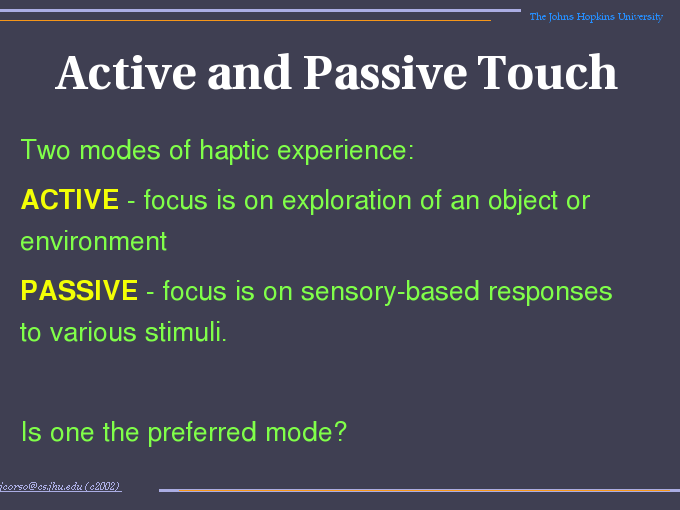 The Johns Hopkins University

Active and Passive Touch

Two modes of haptic experience:

ACTIVE - focus is on exploration of an object or environment

PASSIVE - focus is on sensory-based responses to various stimuli.

Is one the preferred mode?

jcorso@cs.jhu.edu (c2002)